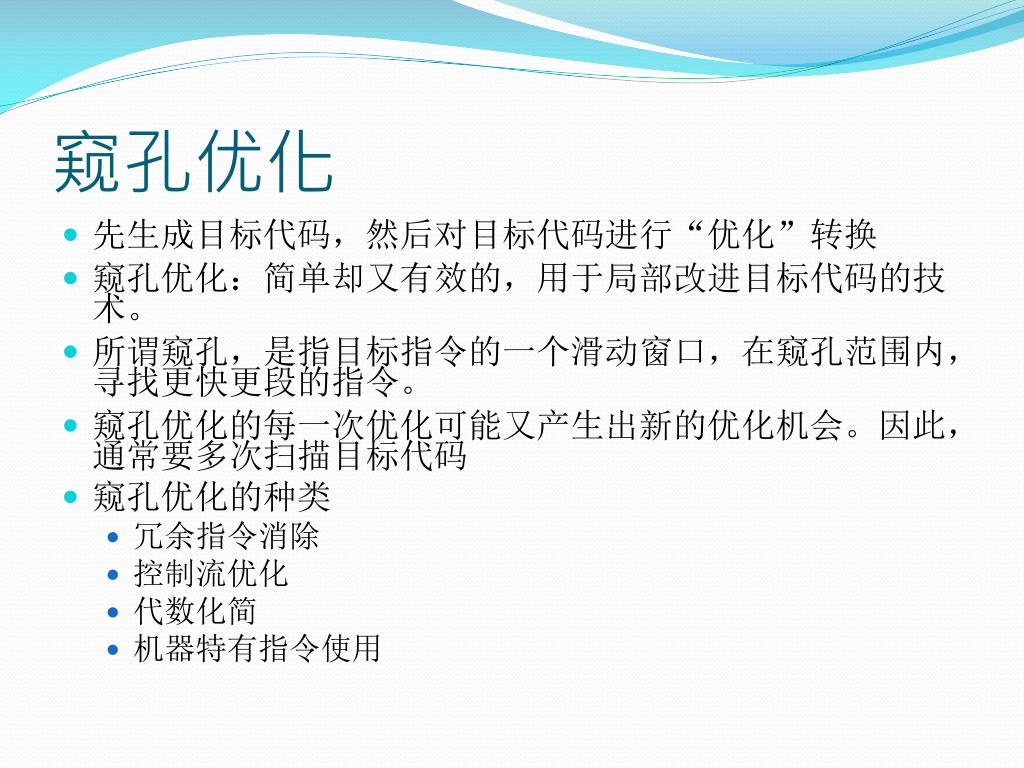 窥孔优化

先生成目标代码，然后对目标代码进行“优化”转换

窥孔优化：简单却又有效的，用于局部改进目标代码的技术。

所谓窥孔，是指目标指令的一个滑动窗口，在窥孔范围内，寻找更快更段的指令。

窥孔优化的每一次优化可能又产生出新的优化机会。因此，通常要多次扫描目标代码

窥孔优化的种类

冗余指令消除

控制流优化

代数化简

机器特有指令使用